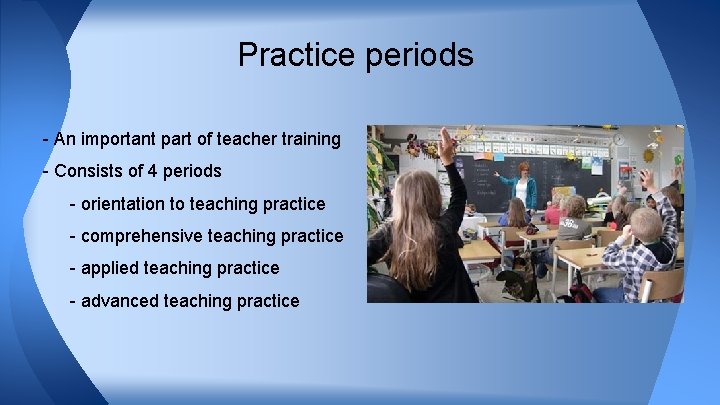 Practice periods

- An important part of teacher training
- Consists of 4 periods
  - orientation to teaching practice
  - comprehensive teaching practice
  - applied teaching practice
  - advanced teaching practice